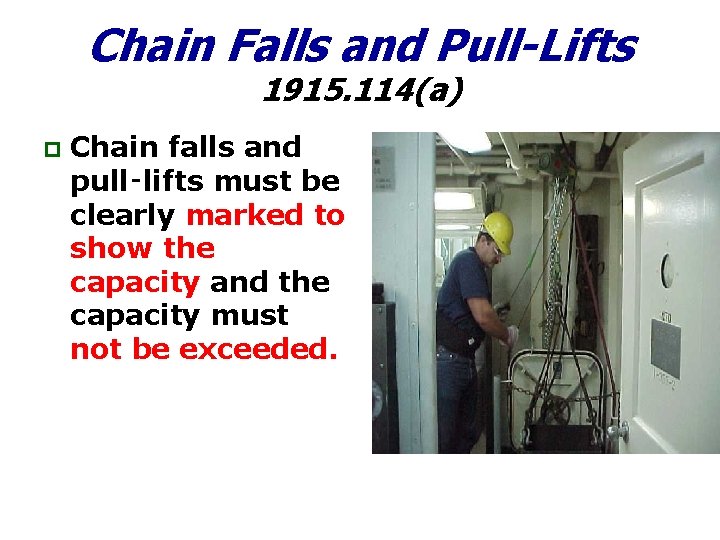 Chain Falls and Pull-Lifts
1915.114(a)

Chain falls and pull-lifts must be clearly marked to show the capacity and the capacity must not be exceeded.